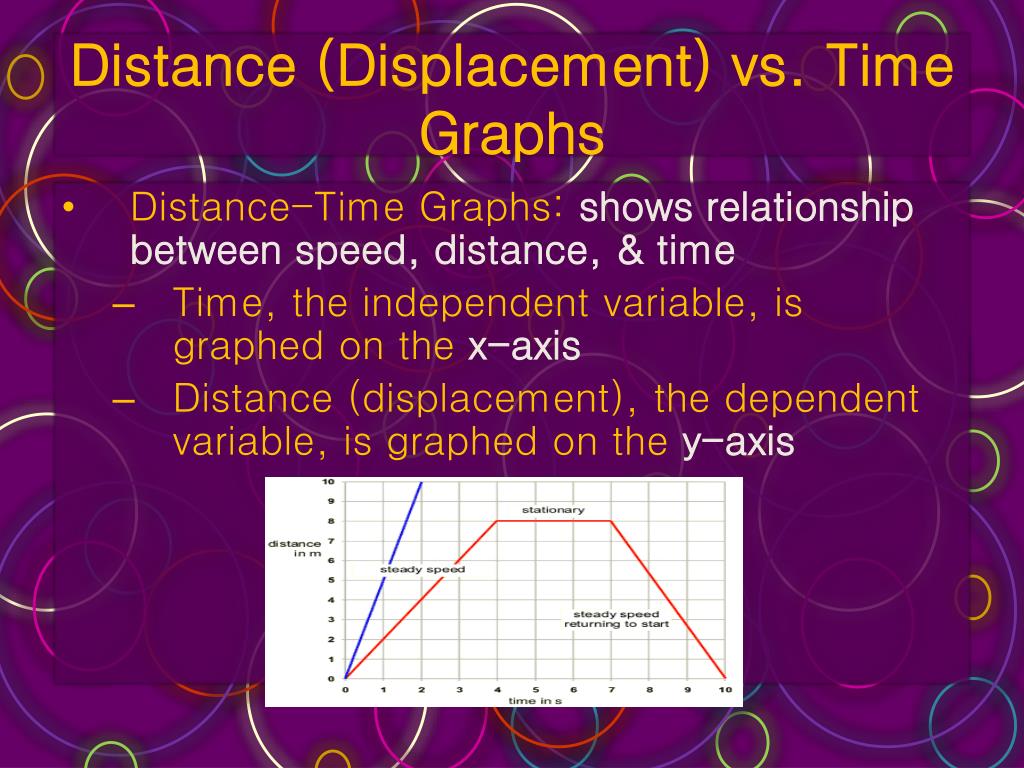 Distance (Displacement) vs. Time Graphs

• Distance-Time Graphs: shows relationship between speed, distance, & time

– Time, the independent variable, is graphed on the x-axis

– Distance (displacement), the dependent variable, is graphed on the y-axis

10
9
8
7
6
5
4
3
2
1
0
distance in m
stationary
steady speed
steady speed returning to start
0 1 2 3 4 5 6 7 8 9 10
time in s